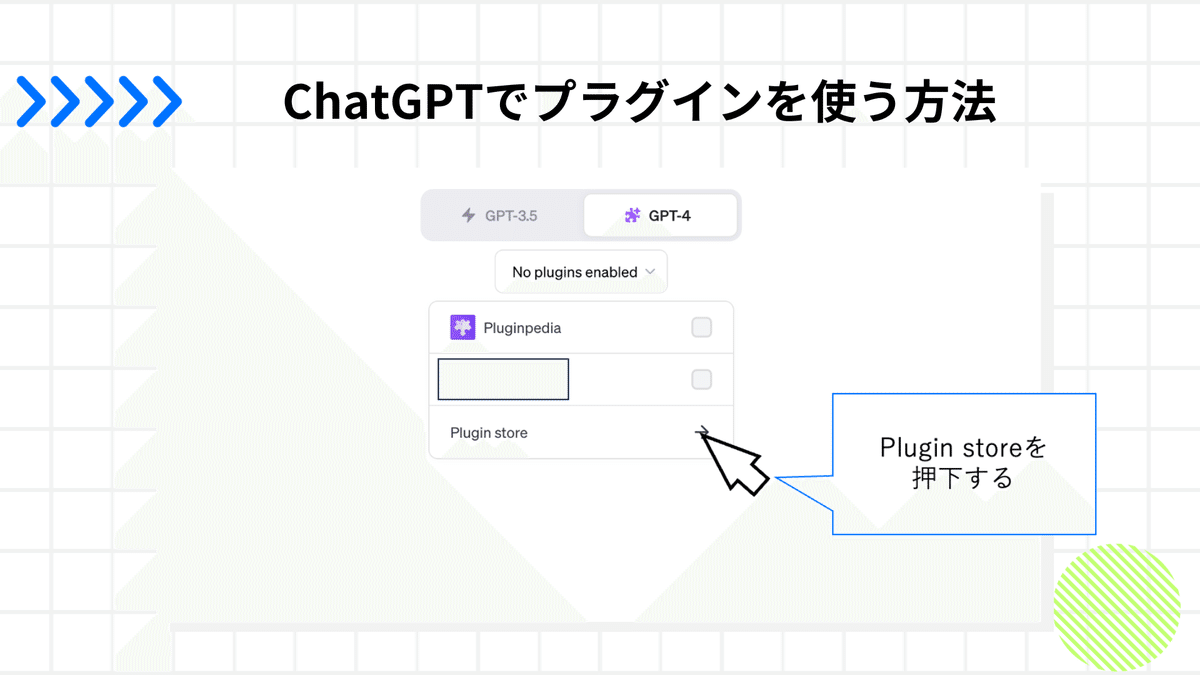 ChatGPTでプラグインを使う方法

GPT-3.5

GPT-4

No plugins enabled

Pluginpedia

Plugin store

Plugin storeを押下する